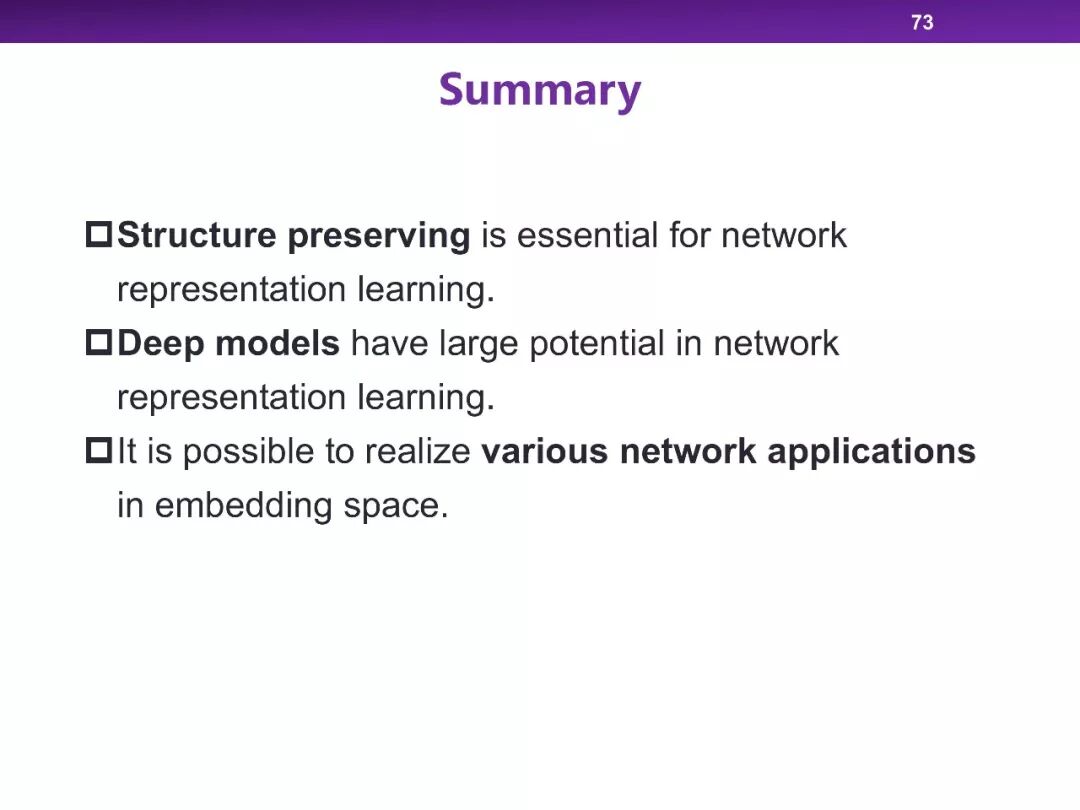 73

Summary

Structure preserving is essential for network representation learning.

Deep models have large potential in network representation learning.

It is possible to realize various network applications in embedding space.